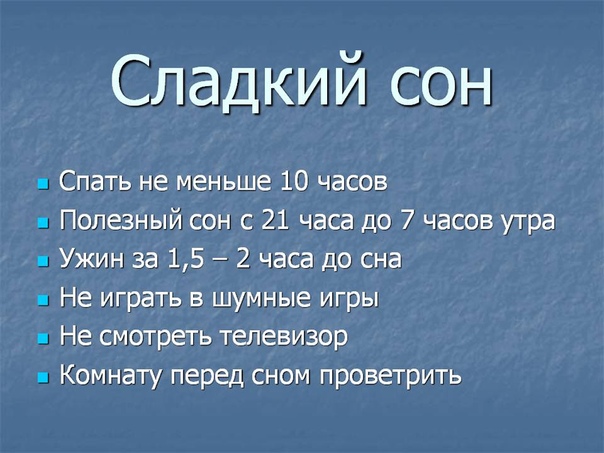 Сладкий сон

- Спать не меньше 10 часов
- Полезный сон с 21 часа до 7 часов утра
- Ужин за 1,5 – 2 часа до сна
- Не играть в шумные игры
- Не смотреть телевизор
- Комнату перед сном проветрить